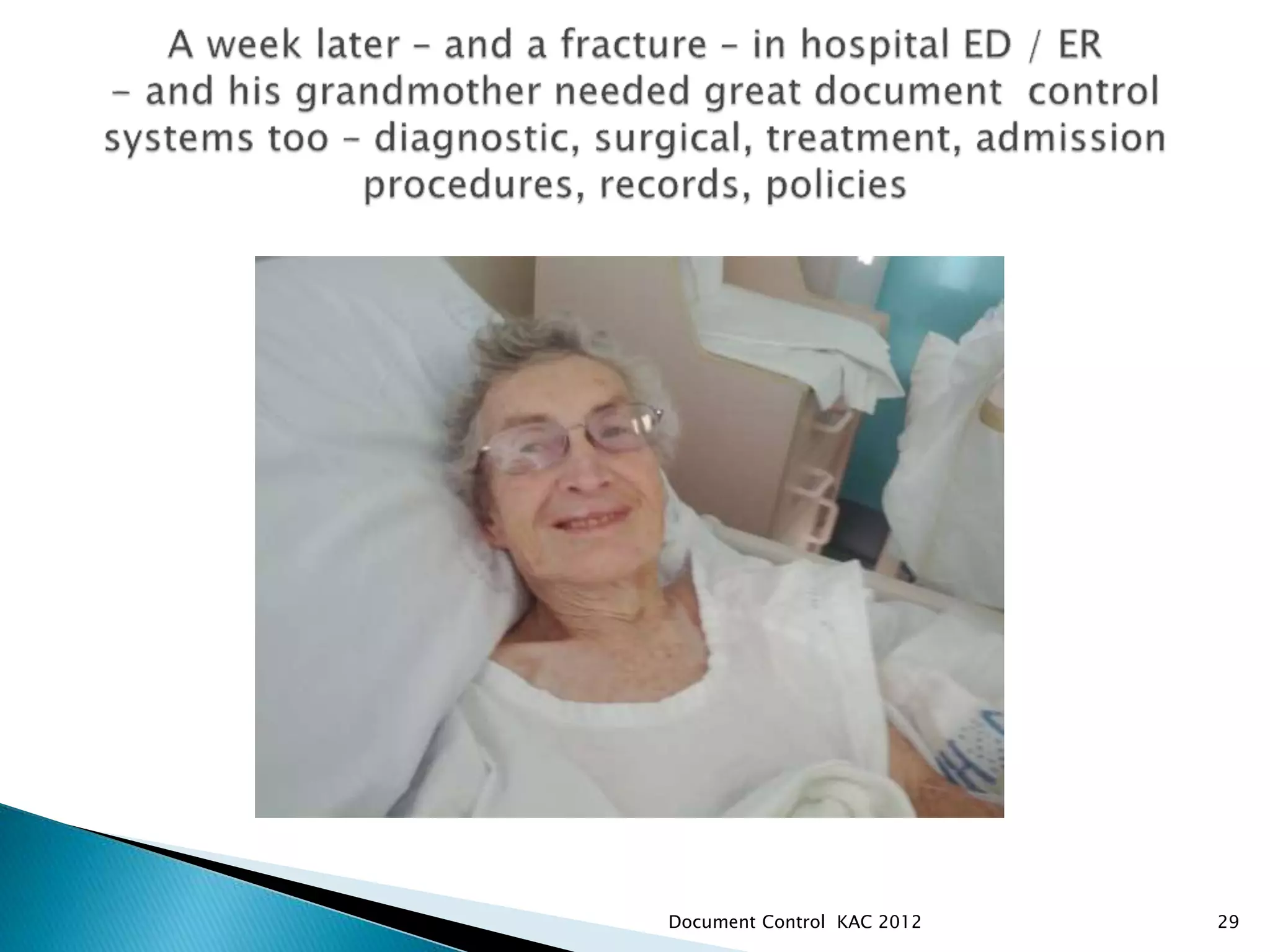 A week later – and a fracture – in hospital ED / ER – and his grandmother needed great document control systems too – diagnostic, surgical, treatment, admission procedures, records, policies

Document Control KAC 2012

29